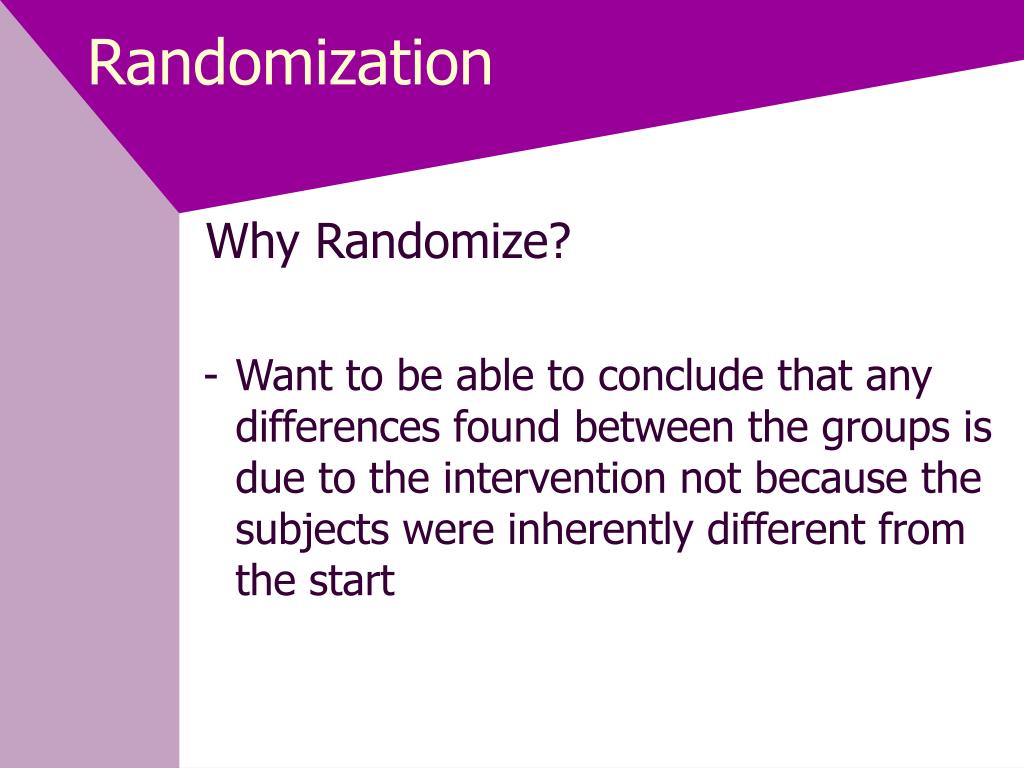 Randomization

Why Randomize?

- Want to be able to conclude that any differences found between the groups is due to the intervention not because the subjects were inherently different from the start